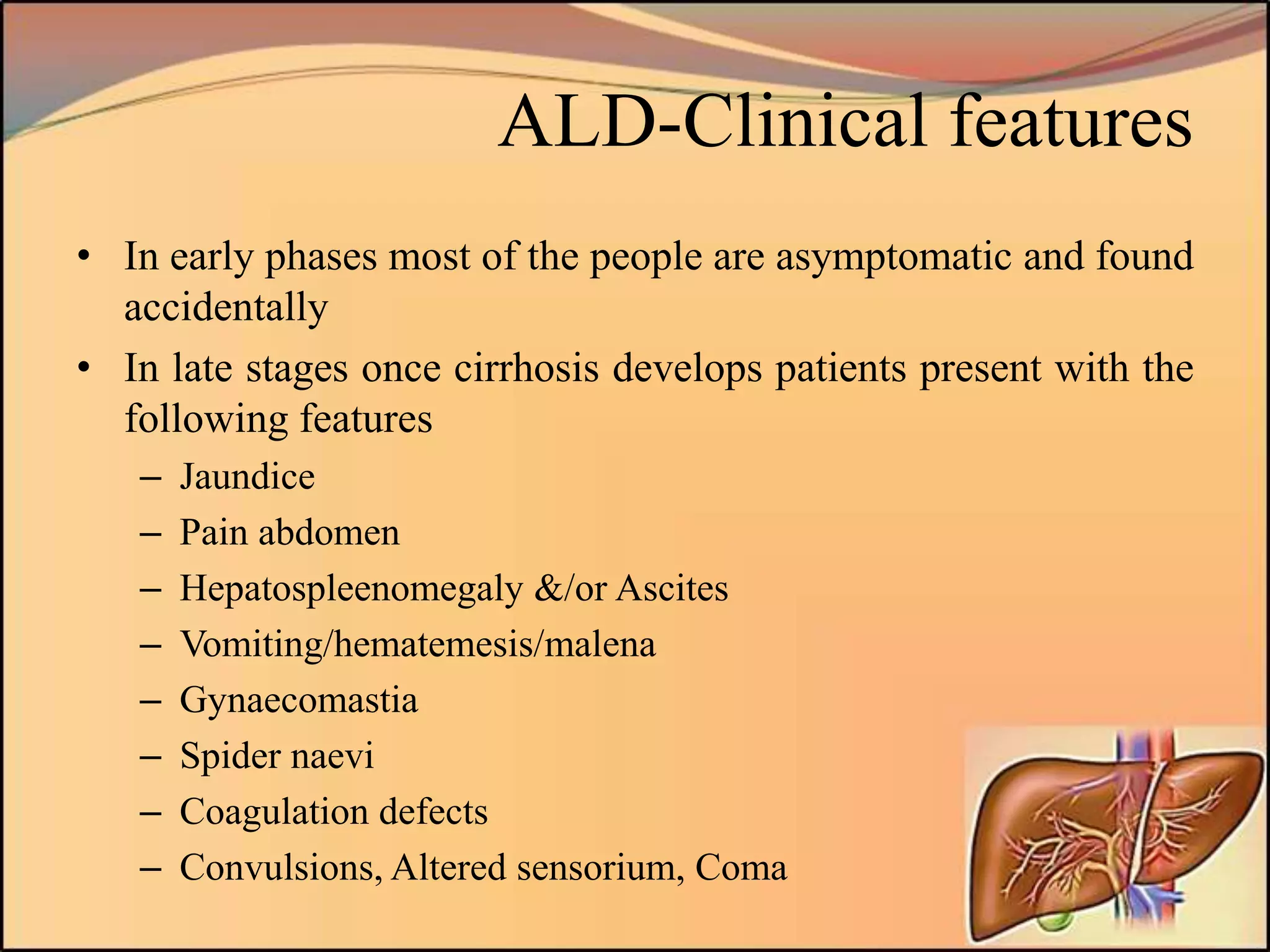 ALD-Clinical features

• In early phases most of the people are asymptomatic and found accidentally
• In late stages once cirrhosis develops patients present with the following features
– Jaundice
– Pain abdomen
– Hepatospleenomegaly &/or Ascites
– Vomiting/hematemesis/malena
– Gynaecomastia
– Spider naevi
– Coagulation defects
– Convulsions, Altered sensorium, Coma